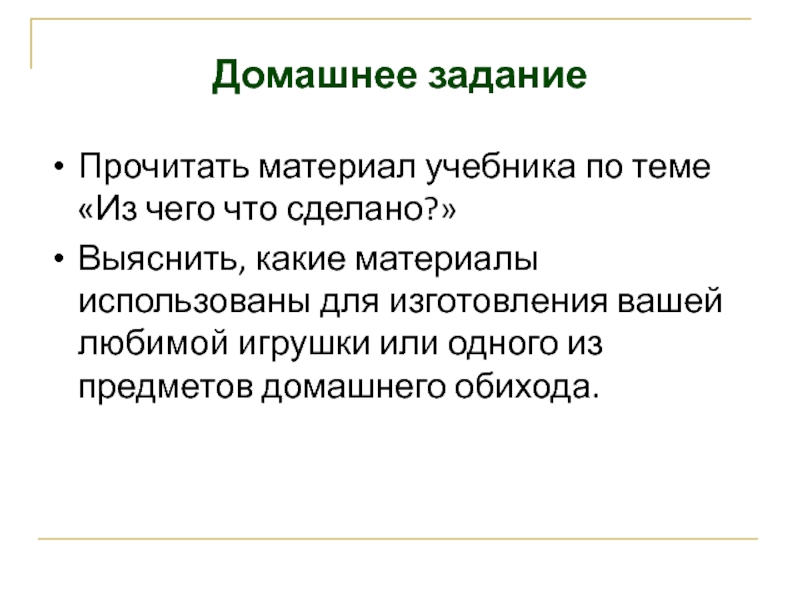 Домашнее задание

• Прочитать материал учебника по теме «Из чего что сделано?»
• Выяснить, какие материалы использованы для изготовления вашей любимой игрушки или одного из предметов домашнего обихода.